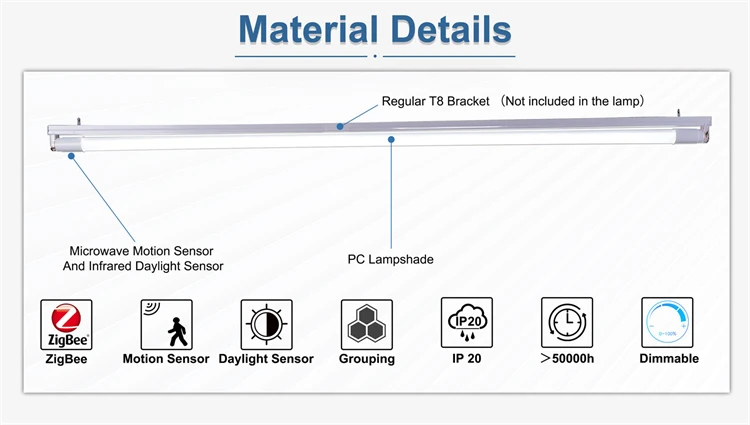 Material Details

Regular T8 Bracket （Not included in the lamp）

Microwave Motion Sensor And Infrared Daylight Sensor

PC Lampshade

ZigBee

ZigBee

Motion Sensor

Daylight Sensor

Grouping

IP20

IP 20

＞50000h

0~100%

Dimmable